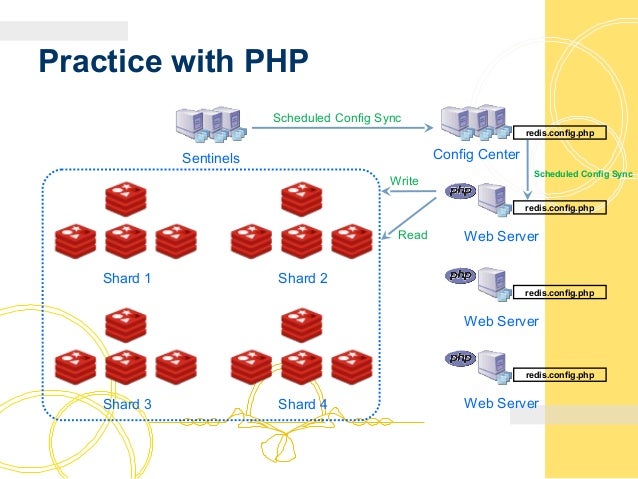 Practice with PHP

Sentinels

Scheduled Config Sync

Config Center

redis.config.php

Scheduled Config Sync

Write

Read

php

redis.config.php

Web Server

php

redis.config.php

Web Server

php

redis.config.php

Web Server

Shard 1

Shard 2

Shard 3

Shard 4